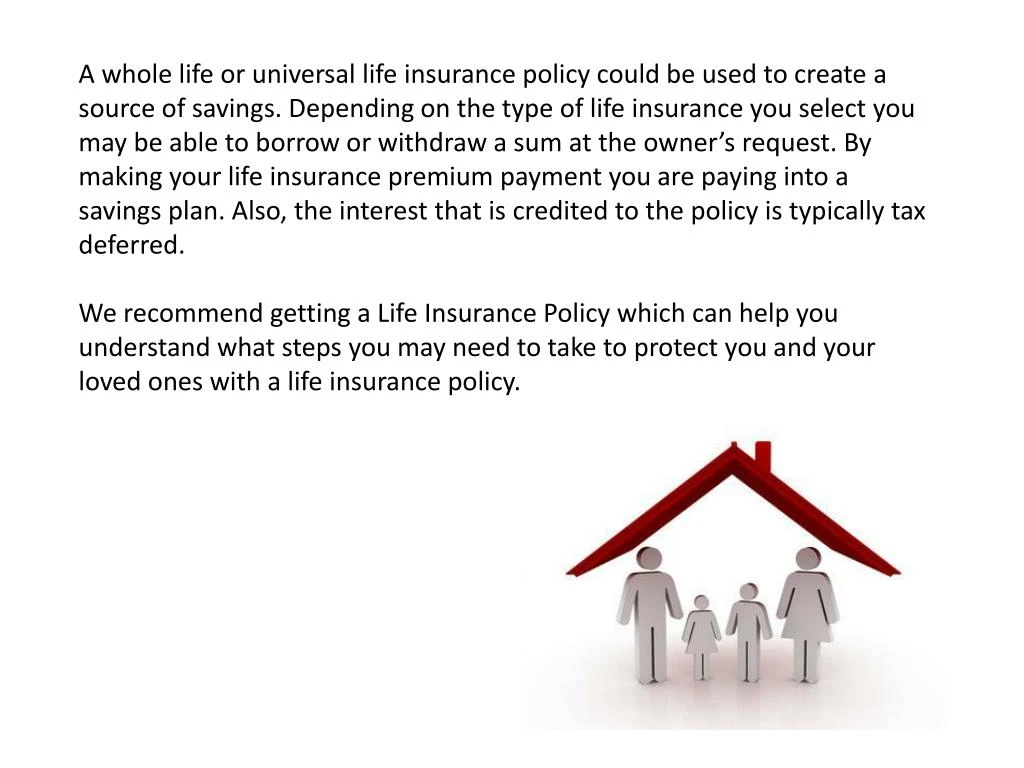 A whole life or universal life insurance policy could be used to create a source of savings. Depending on the type of life insurance you select you may be able to borrow or withdraw a sum at the owner’s request. By making your life insurance premium payment you are paying into a savings plan. Also, the interest that is credited to the policy is typically tax deferred.

We recommend getting a Life Insurance Policy which can help you understand what steps you may need to take to protect you and your loved ones with a life insurance policy.